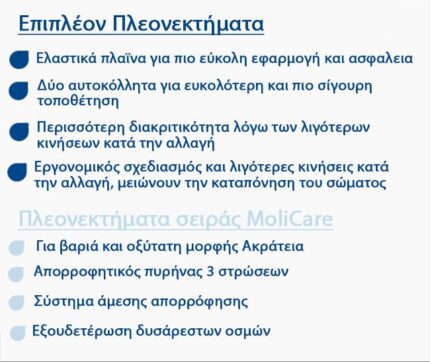 Επιπλέον Πλεονεκτήματα

Ελαστικά πλαϊνα για πιο εύκολη εφαρμογή και ασφαλεια

Δύο αυτοκόλλητα για ευκολότερη και πιο σίγουρη τοποθέτηση

Περισσότερη διακριτικότητα λόγω των λιγότερων κινήσεων κατά την αλλαγή

Εργονομικός σχεδιασμός και λιγότερες κινήσεις κατά την αλλαγή, μειώνουν την καταπόνηση του σώματος

Πλεονεκτήματα σειράς MoliCare

Για βαριά και οξύτατη μορφής Ακράτεια

Απορροφητικός πυρήνας 3 στρώσεων

Σύστημα άμεσης απορρόφησης

Εξουδετέρωση δυσάρεστων οσμών